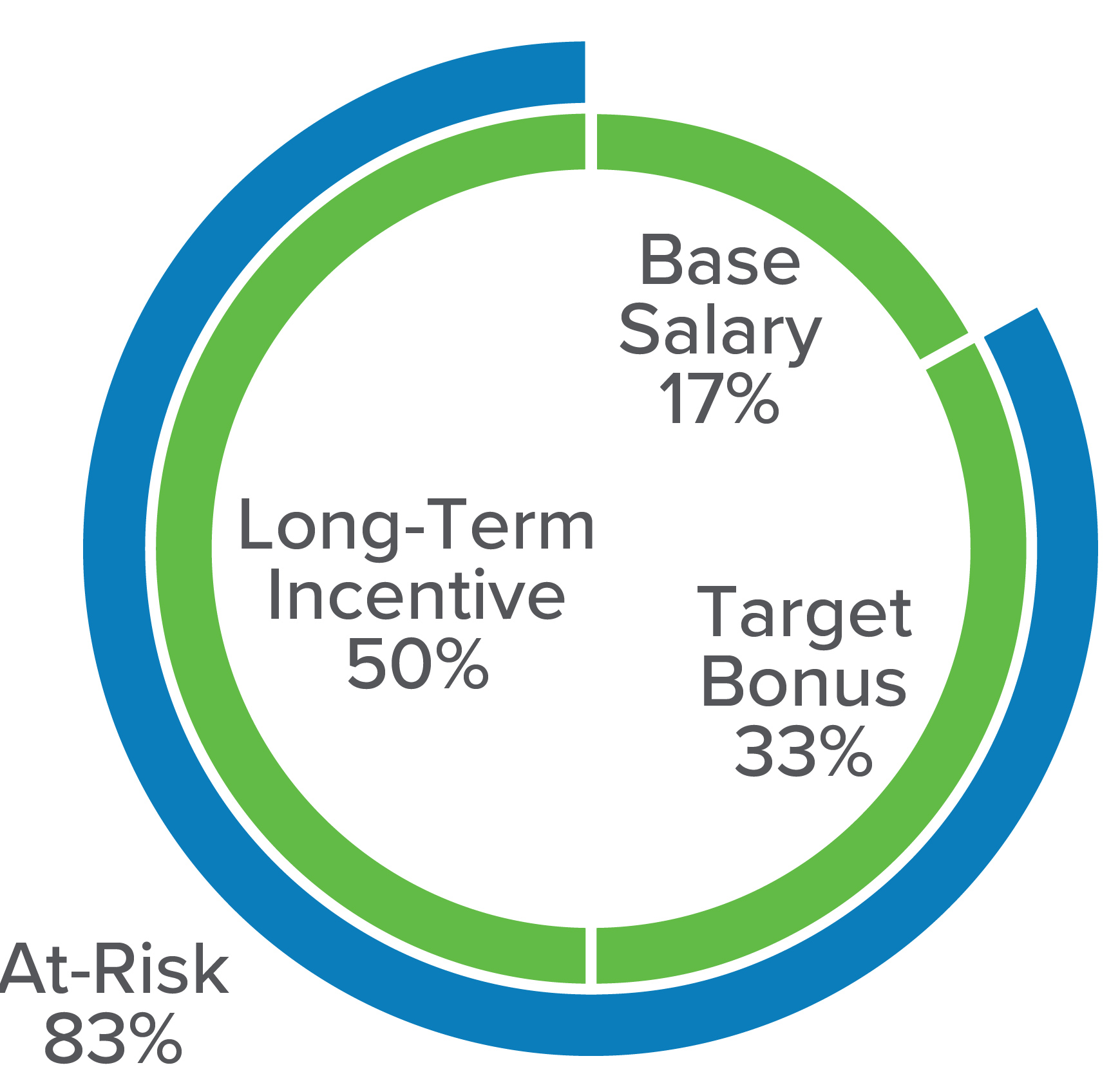 Base Salary 17%

Long-Term Incentive 50%

Target Bonus 33%

At-Risk 83%